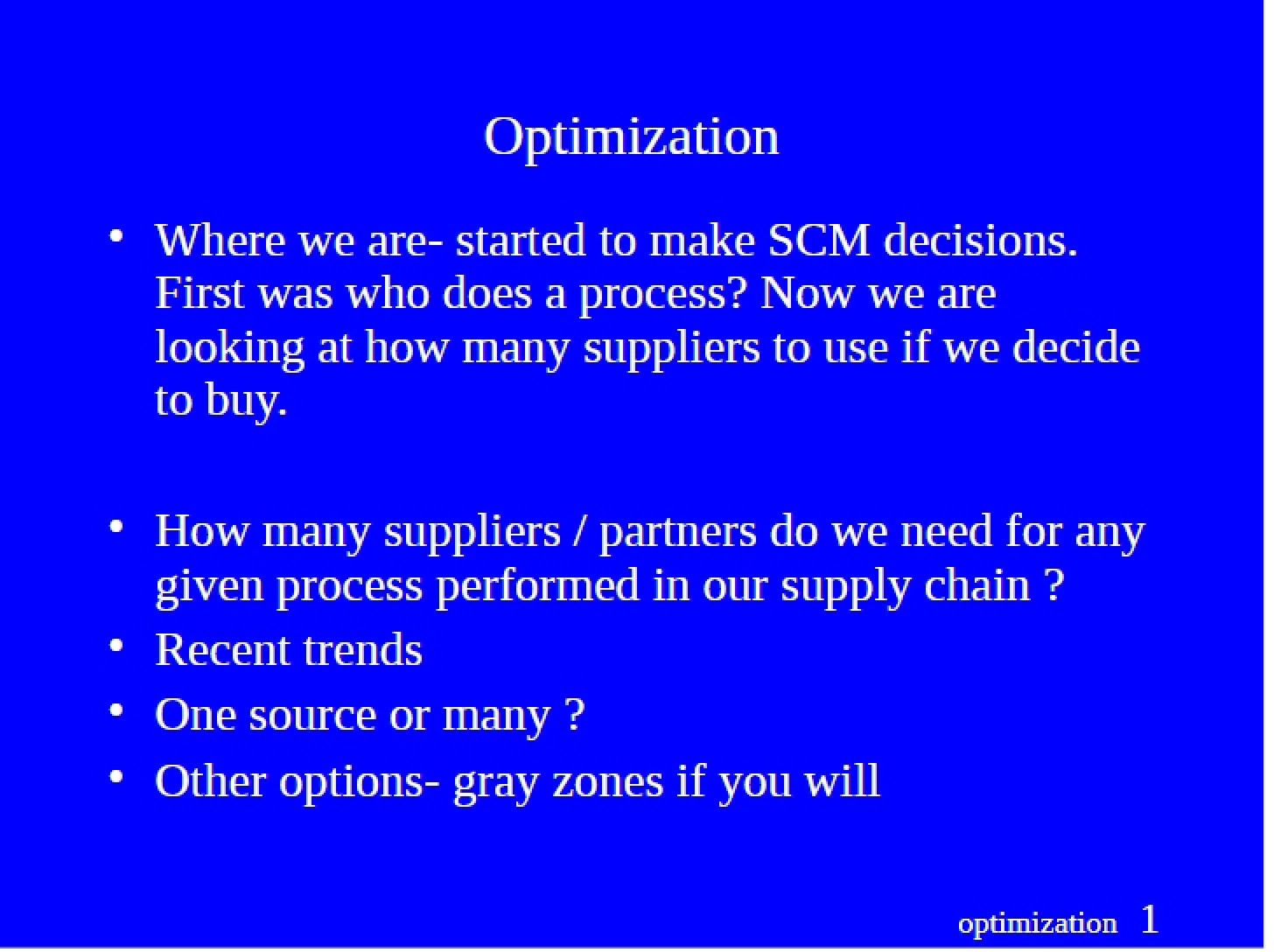 Optimization

• Where we are- started to make SCM decisions. First was who does a process? Now we are looking at how many suppliers to use if we decide to buy.

• How many suppliers / partners do we need for any given process performed in our supply chain ?
• Recent trends
• One source or many ?
• Other options- gray zones if you will

optimization 1